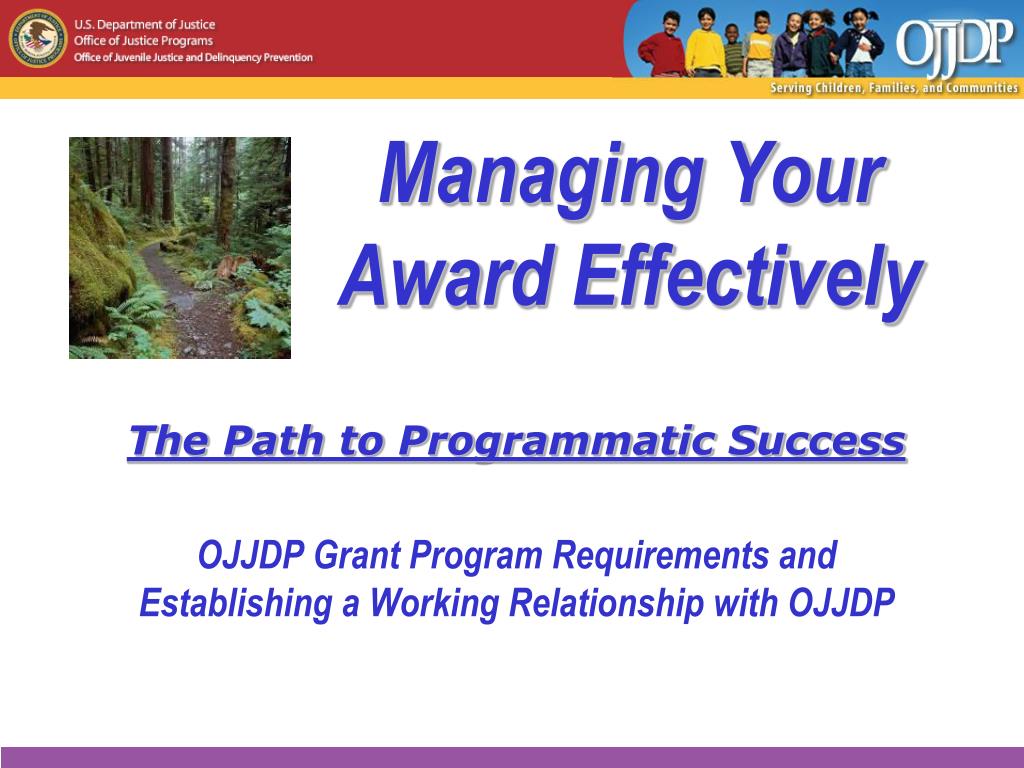 U.S. Department of Justice
Office of Justice Programs
Office of Juvenile Justice and Delinquency Prevention

OJJDP
Serving Children, Families, and Communities

Managing Your Award Effectively

The Path to Programmatic Success

OJJDP Grant Program Requirements and Establishing a Working Relationship with OJJDP